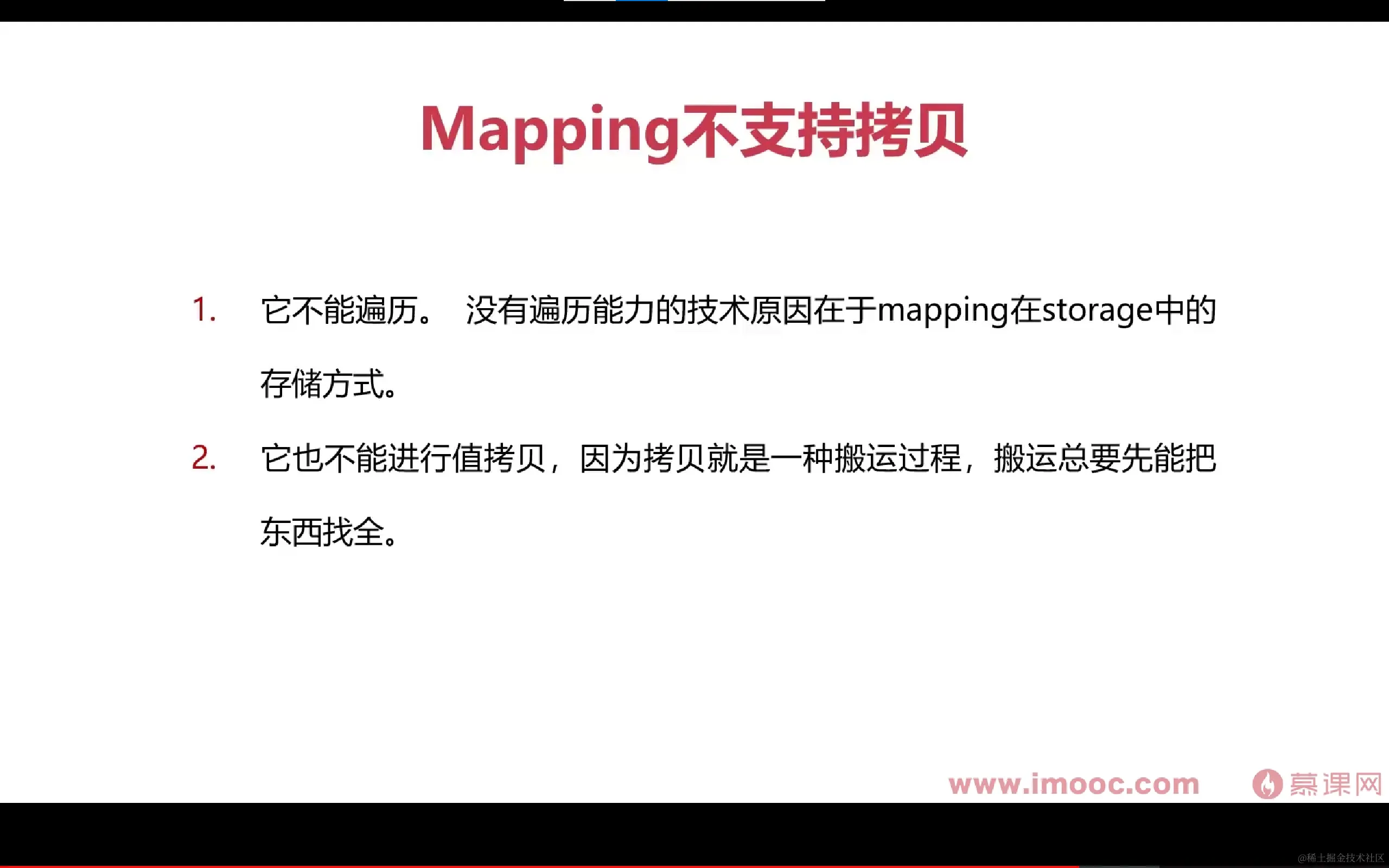 Mapping不支持拷贝

1. 它不能遍历。 没有遍历能力的技术原因在于mapping在storage中的存储方式。

2. 它也不能进行值拷贝，因为拷贝就是一种搬运过程，搬运总要先能把东西找全。

www.imooc.com 慕课网

@稀土掘金技术社区